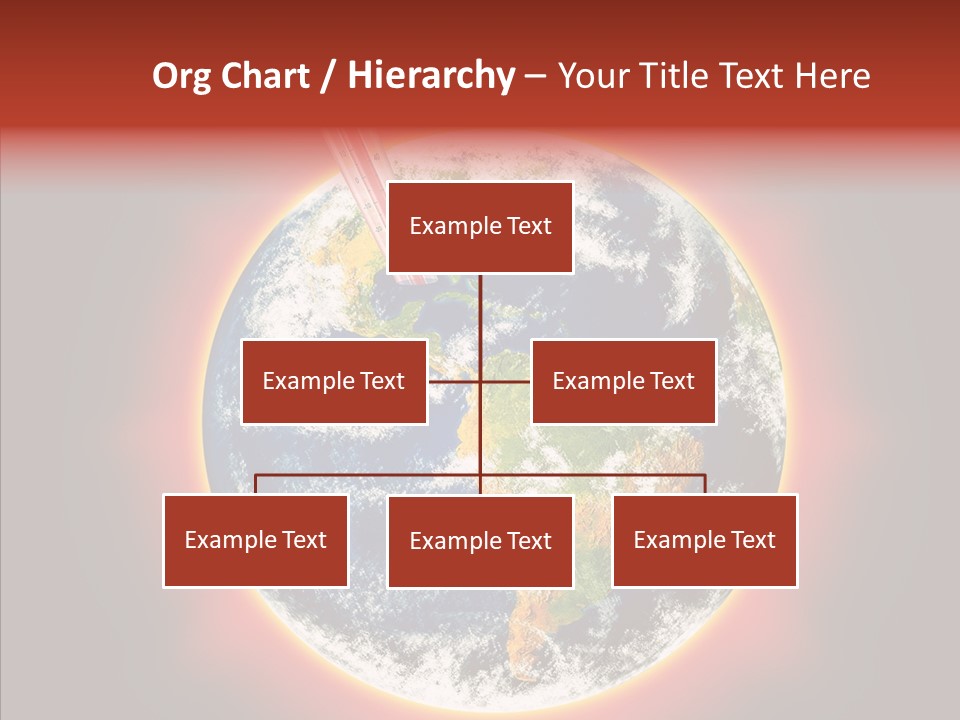 Org Chart / Hierarchy – Your Title Text Here

Example Text

Example Text

Example Text

Example Text

Example Text

Example Text